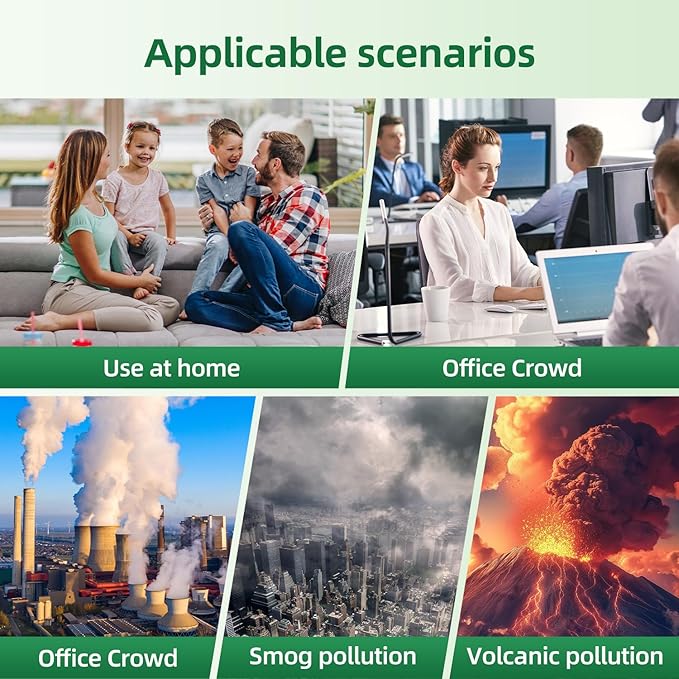 Applicable scenarios

Use at home

Office Crowd

Office Crowd

Smog pollution

Volcanic pollution